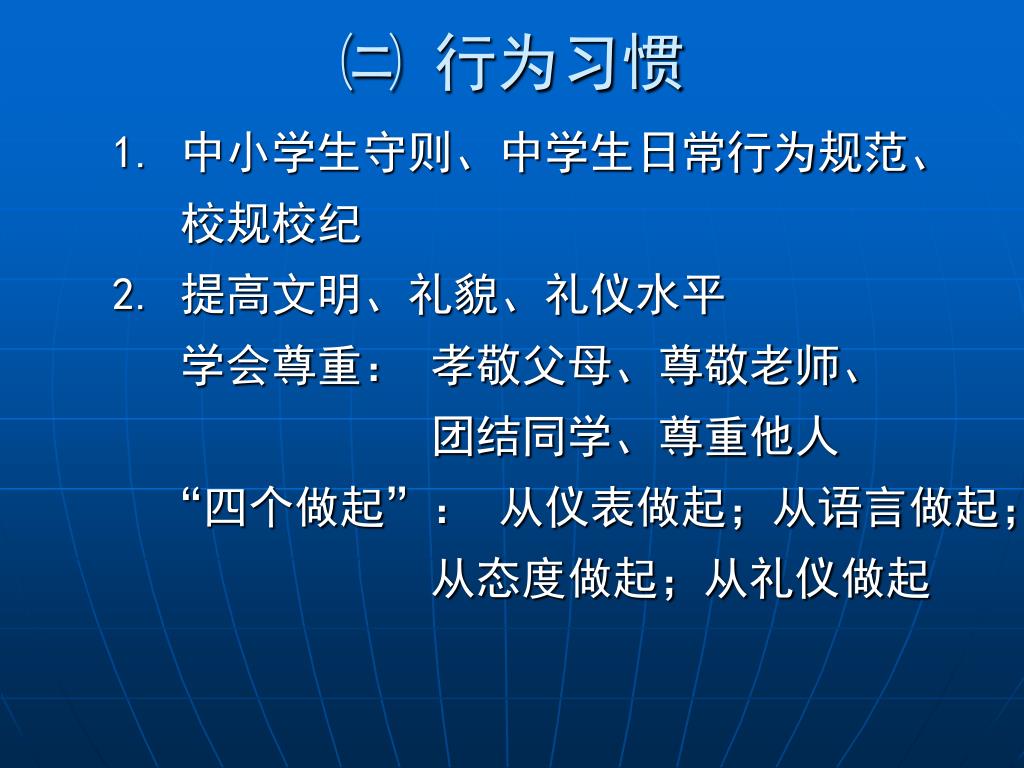 ㈡ 行为习惯

1. 中小学生守则、中学生日常行为规范、校规校纪

2. 提高文明、礼貌、礼仪水平

学会尊重： 孝敬父母、尊敬老师、团结同学、尊重他人

“四个做起”： 从仪表做起；从语言做起；从态度做起；从礼仪做起